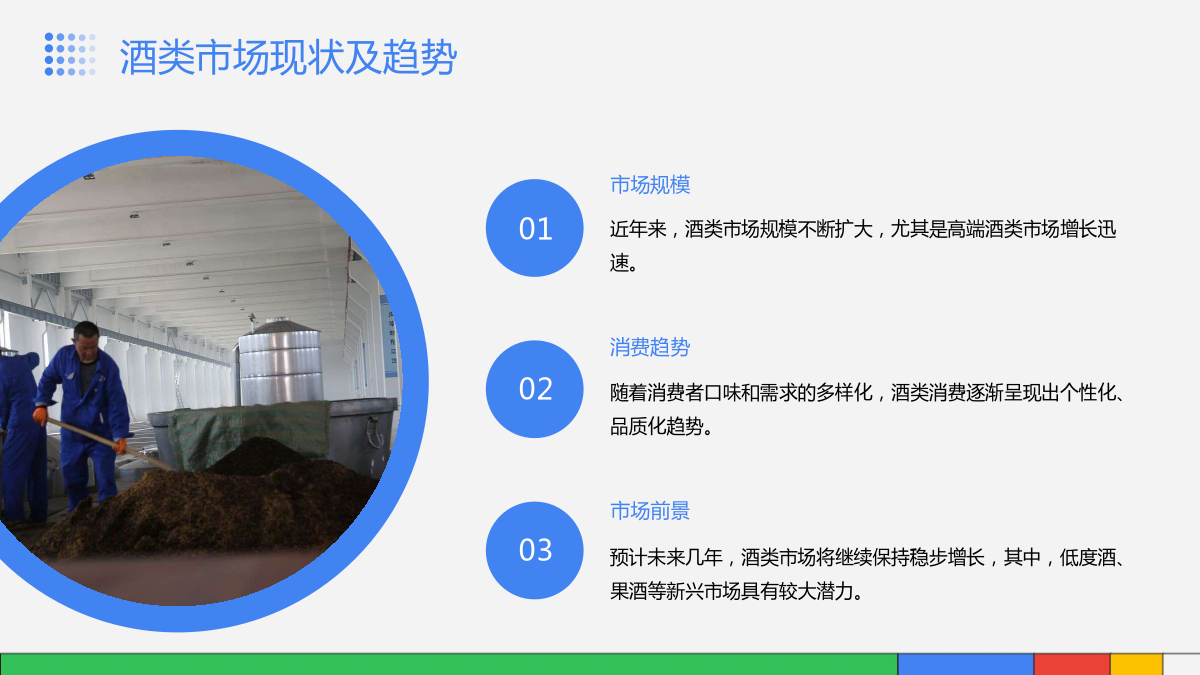 酒类市场现状及趋势

01

市场规模

近年来，酒类市场规模不断扩大，尤其是高端酒类市场增长迅速。

02

消费趋势

随着消费者口味和需求的多样化，酒类消费逐渐呈现出个性化、品质化趋势。

03

市场前景

预计未来几年，酒类市场将继续保持稳步增长，其中，低度酒、果酒等新兴市场具有较大潜力。